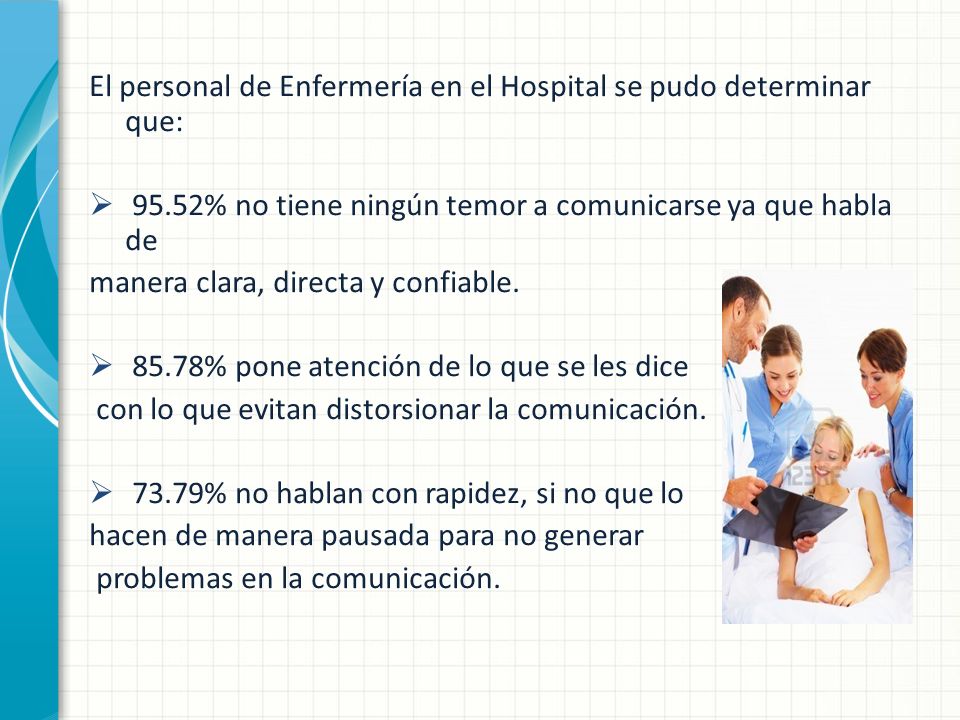 El personal de Enfermería en el Hospital se pudo determinar que:

➢ 95.52% no tiene ningún temor a comunicarse ya que habla de
manera clara, directa y confiable.

➢ 85.78% pone atención de lo que se les dice
con lo que evitan distorsionar la comunicación.

➢ 73.79% no hablan con rapidez, si no que lo
hacen de manera pausada para no generar
problemas en la comunicación.

123RF